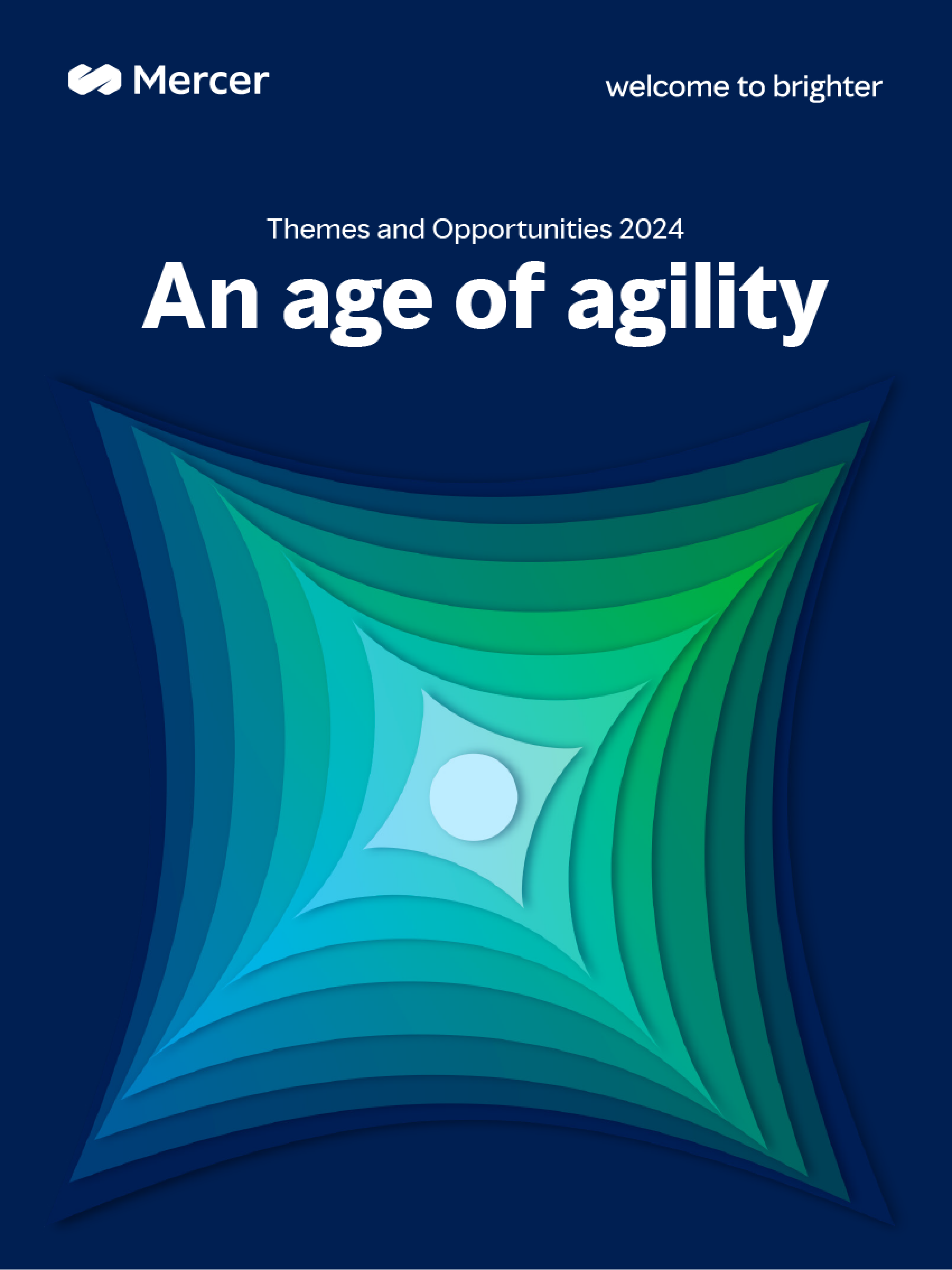 Mercer

welcome to brighter

Themes and Opportunities 2024

An age of agility